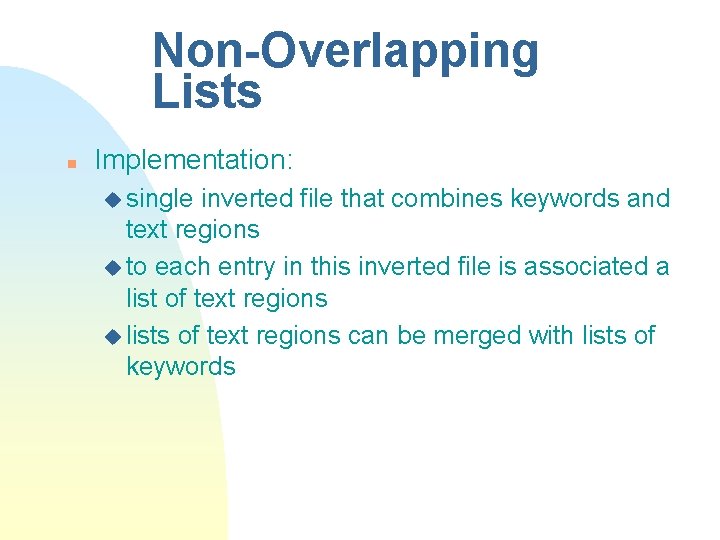 Non-Overlapping Lists

Implementation:

single inverted file that combines keywords and text regions

to each entry in this inverted file is associated a list of text regions

lists of text regions can be merged with lists of keywords